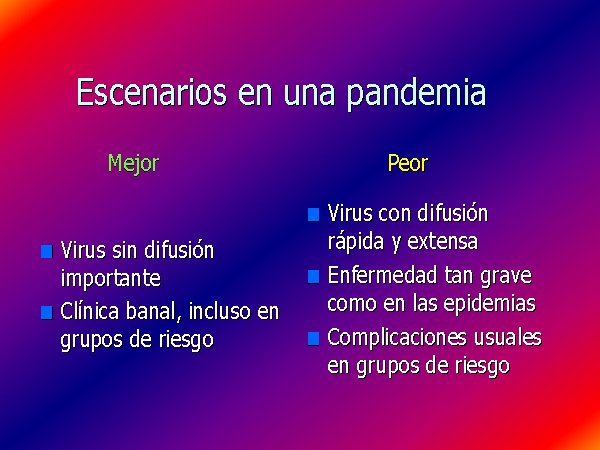 Escenarios en una pandemia

Mejor

- Virus sin difusión importante
- Clínica banal, incluso en grupos de riesgo

Peor

- Virus con difusión rápida y extensa
- Enfermedad tan grave como en las epidemias
- Complicaciones usuales en grupos de riesgo